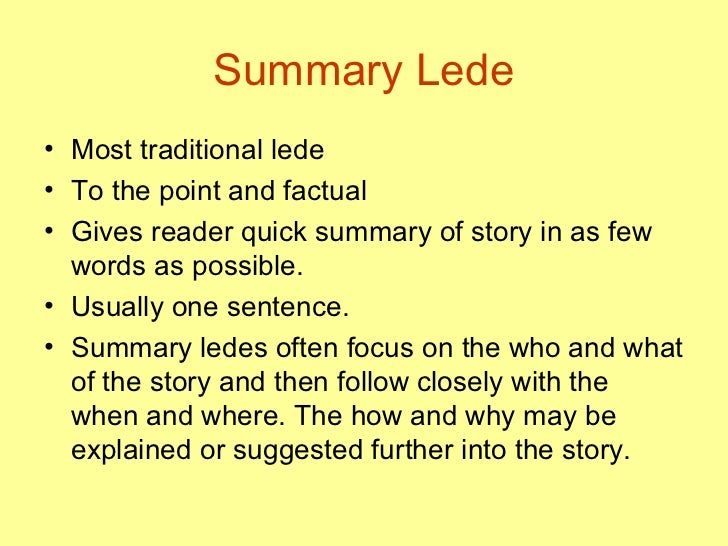 Summary Lede

• Most traditional lede
• To the point and factual
• Gives reader quick summary of story in as few words as possible.
• Usually one sentence.
• Summary ledes often focus on the who and what of the story and then follow closely with the when and where. The how and why may be explained or suggested further into the story.